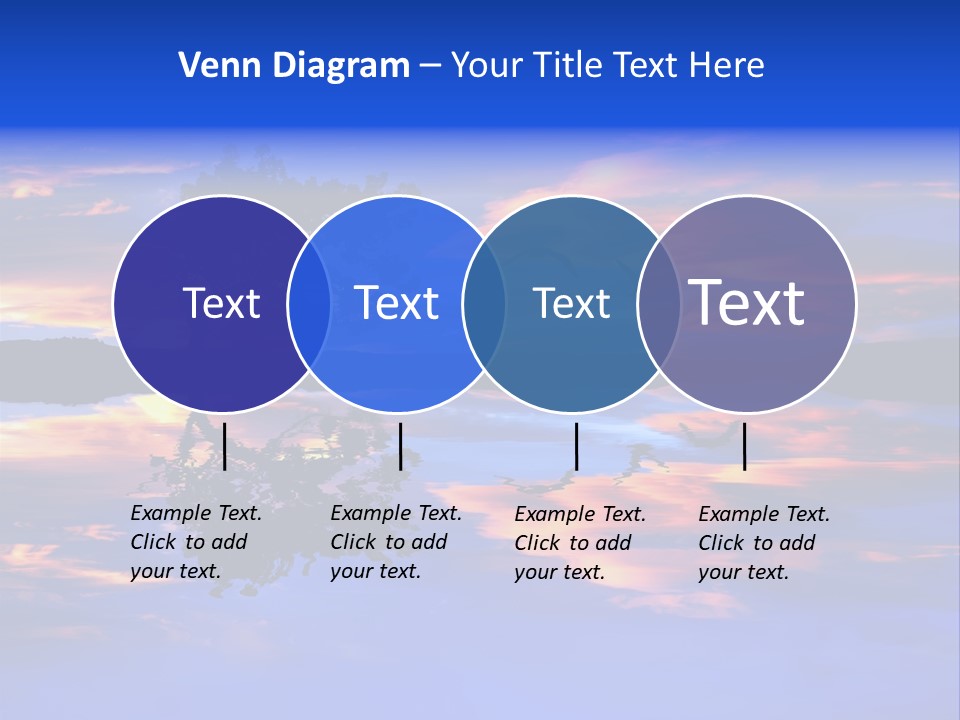 Venn Diagram – Your Title Text Here

Text

Text

Text

Text

Example Text. Click to add your text.

Example Text. Click to add your text.

Example Text. Click to add your text.

Example Text. Click to add your text.